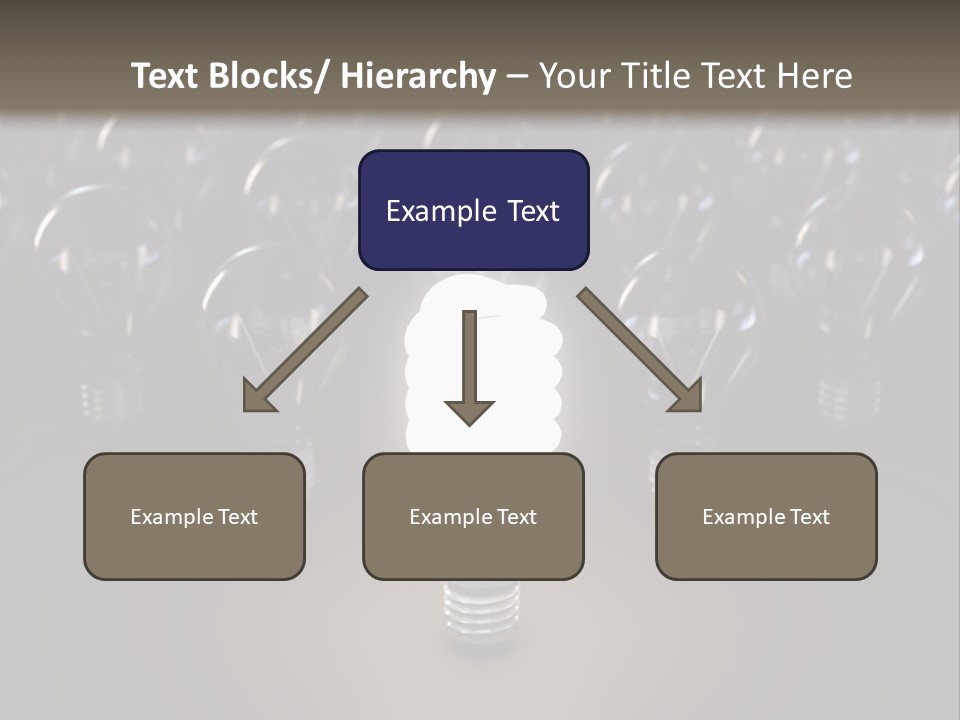 Text Blocks/ Hierarchy – Your Title Text Here

Example Text

Example Text

Example Text

Example Text